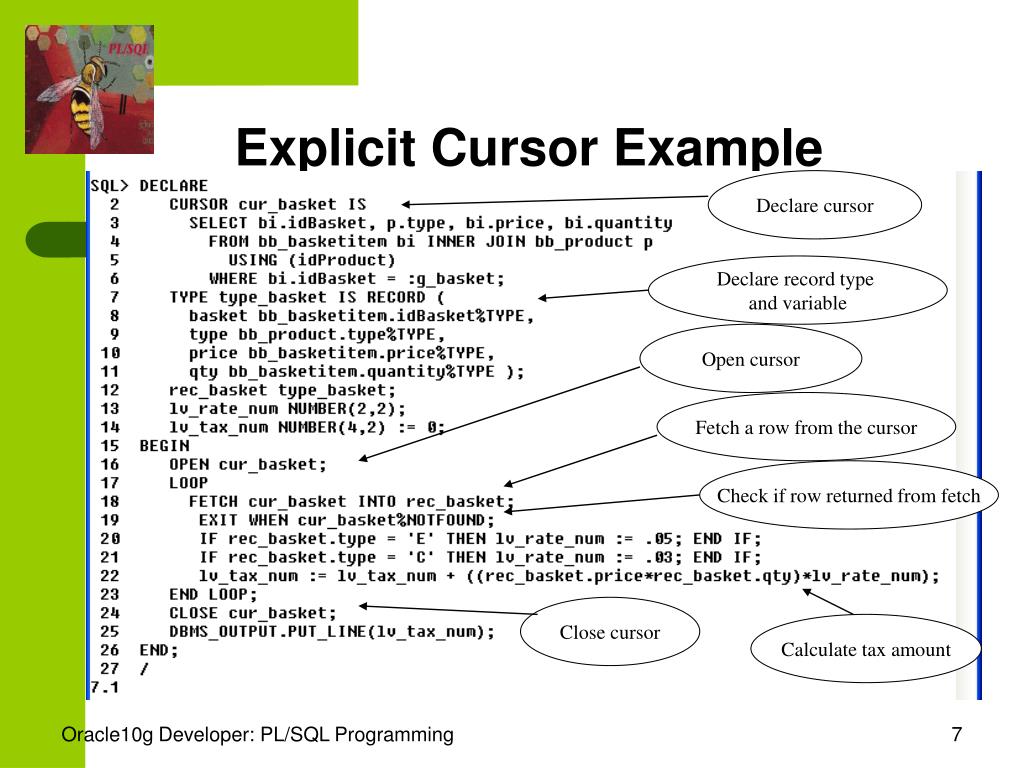 PL/SQL

Explicit Cursor Example

SQL> DECLARE
  2     CURSOR cur_basket IS
  3       SELECT bi.idBasket, p.type, bi.price, bi.quantity
  4         FROM bb_basketitem bi INNER JOIN bb_product p
  5           USING (idProduct)
  6         WHERE bi.idBasket = :g_basket;
  7     TYPE type_basket IS RECORD (
  8       basket bb_basketitem.idBasket%TYPE,
  9       type bb_product.type%TYPE,
 10       price bb_basketitem.price%TYPE,
 11       qty bb_basketitem.quantity%TYPE );
 12     rec_basket type_basket;
 13     lv_rate_num NUMBER(2,2);
 14     lv_tax_num NUMBER(4,2) := 0;
 15  BEGIN
 16     OPEN cur_basket;
 17     LOOP
 18       FETCH cur_basket INTO rec_basket;
 19        EXIT WHEN cur_basket%NOTFOUND;
 20        IF rec_basket.type = 'E' THEN lv_rate_num := .05; END IF;
 21        IF rec_basket.type = 'C' THEN lv_rate_num := .03; END IF;
 22        lv_tax_num := lv_tax_num + ((rec_basket.price*rec_basket.qty)*lv_rate_num);
 23     END LOOP;
 24     CLOSE cur_basket;
 25     DBMS_OUTPUT.PUT_LINE(lv_tax_num);
 26  END;
 27  /
7.1

Declare cursor

Declare record type and variable

Open cursor

Fetch a row from the cursor

Check if row returned from fetch

Close cursor

Calculate tax amount

Oracle10g Developer: PL/SQL Programming

7